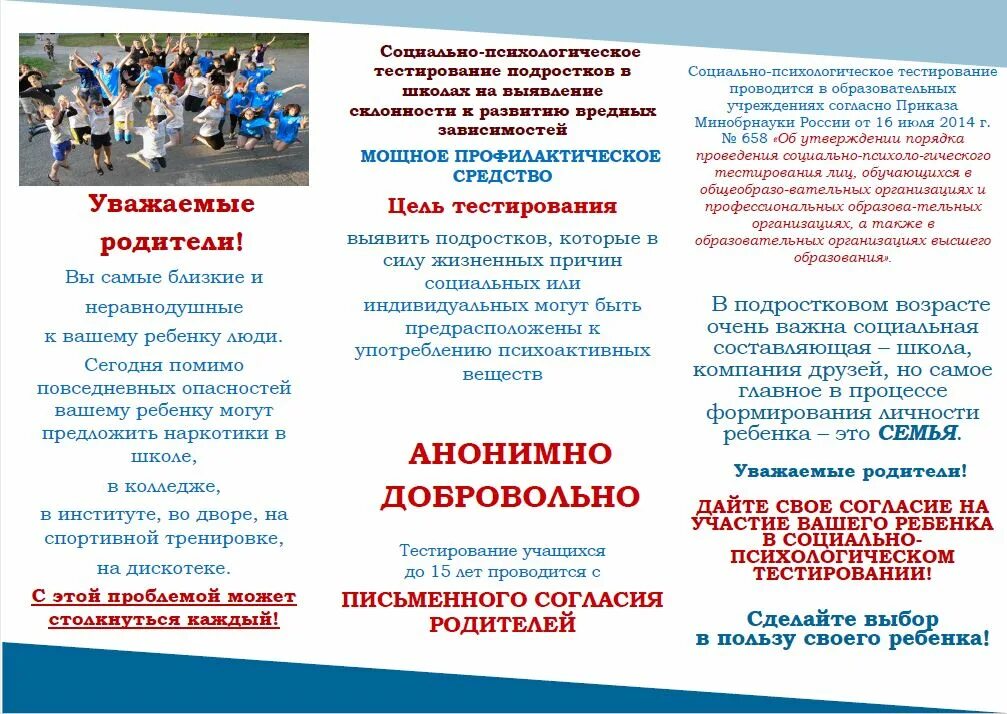 Уважаемые родители!

Вы самые близкие и неравнодушные к вашему ребенку люди. Сегодня помимо повседневных опасностей вашему ребенку могут предложить наркотики в школе, в колледже, в институте, во дворе, на спортивной тренировке, на дискотеке.

С этой проблемой может столкнуться каждый!

Социально-психологическое тестирование подростков в школах на выявление склонности к развитию вредных зависимостей

МОЩНОЕ ПРОФИЛАКТИЧЕСКОЕ СРЕДСТВО

Цель тестирования

выявить подростков, которые в силу жизненных причин социальных или индивидуальных могут быть предрасположены к употреблению психоактивных веществ

АНОНИМНО

ДОБРОВОЛЬНО

Тестирование учащихся до 15 лет проводится с

ПИСЬМЕННОГО СОГЛАСИЯ РОДИТЕЛЕЙ

Социально-психологическое тестирование проводится в образовательных учреждениях согласно Приказа Минобрнауки России от 16 июля 2014 г. № 658 «Об утверждении порядка проведения социально-психоло-гического тестирования лиц, обучающихся в общеобразо-вательных организациях и профессиональных образова-тельных организациях, а также в образовательных организациях высшего образования».

В подростковом возрасте очень важна социальная составляющая – школа, компания друзей, но самое главное в процессе формирования личности ребенка – это СЕМЬЯ.

Уважаемые родители!

ДАЙТЕ СВОЕ СОГЛАСИЕ НА УЧАСТИЕ ВАШЕГО РЕБЕНКА В СОЦИАЛЬНО-ПСИХОЛОГИЧЕСКОМ ТЕСТИРОВАНИИ!

Сделайте выбор в пользу своего ребенка!